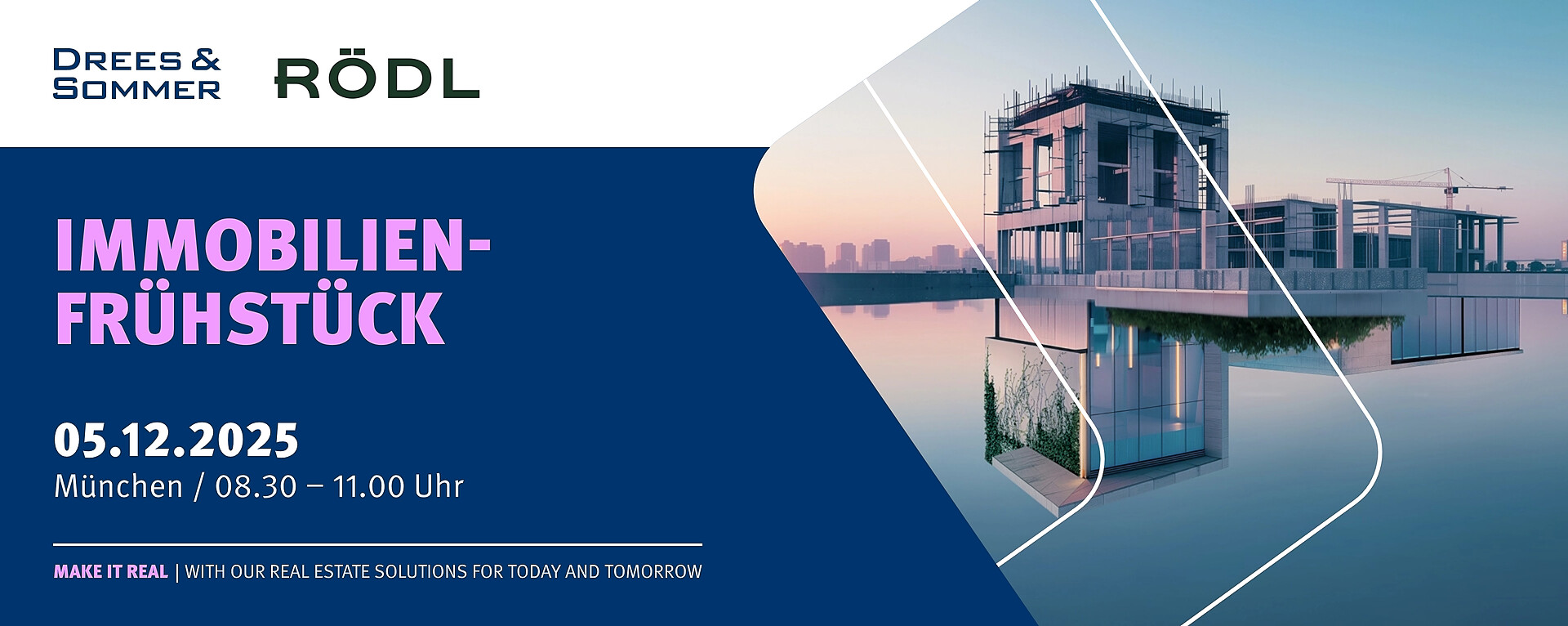 DREES & SOMMER

RÖDL

IMMOBILIEN-FRÜHSTÜCK

05.12.2025
München / 08.30 – 11.00 Uhr

MAKE IT REAL | WITH OUR REAL ESTATE SOLUTIONS FOR TODAY AND TOMORROW